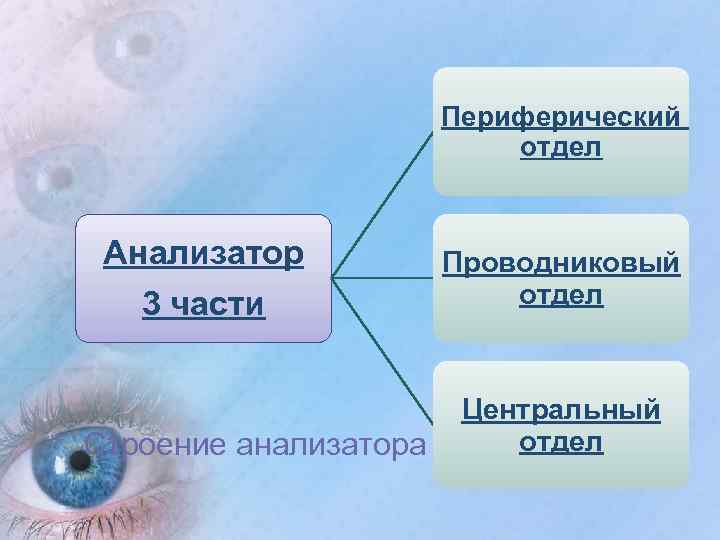 Анализатор
3 части

Периферический отдел

Проводниковый отдел

Центральный отдел

Строение анализатора